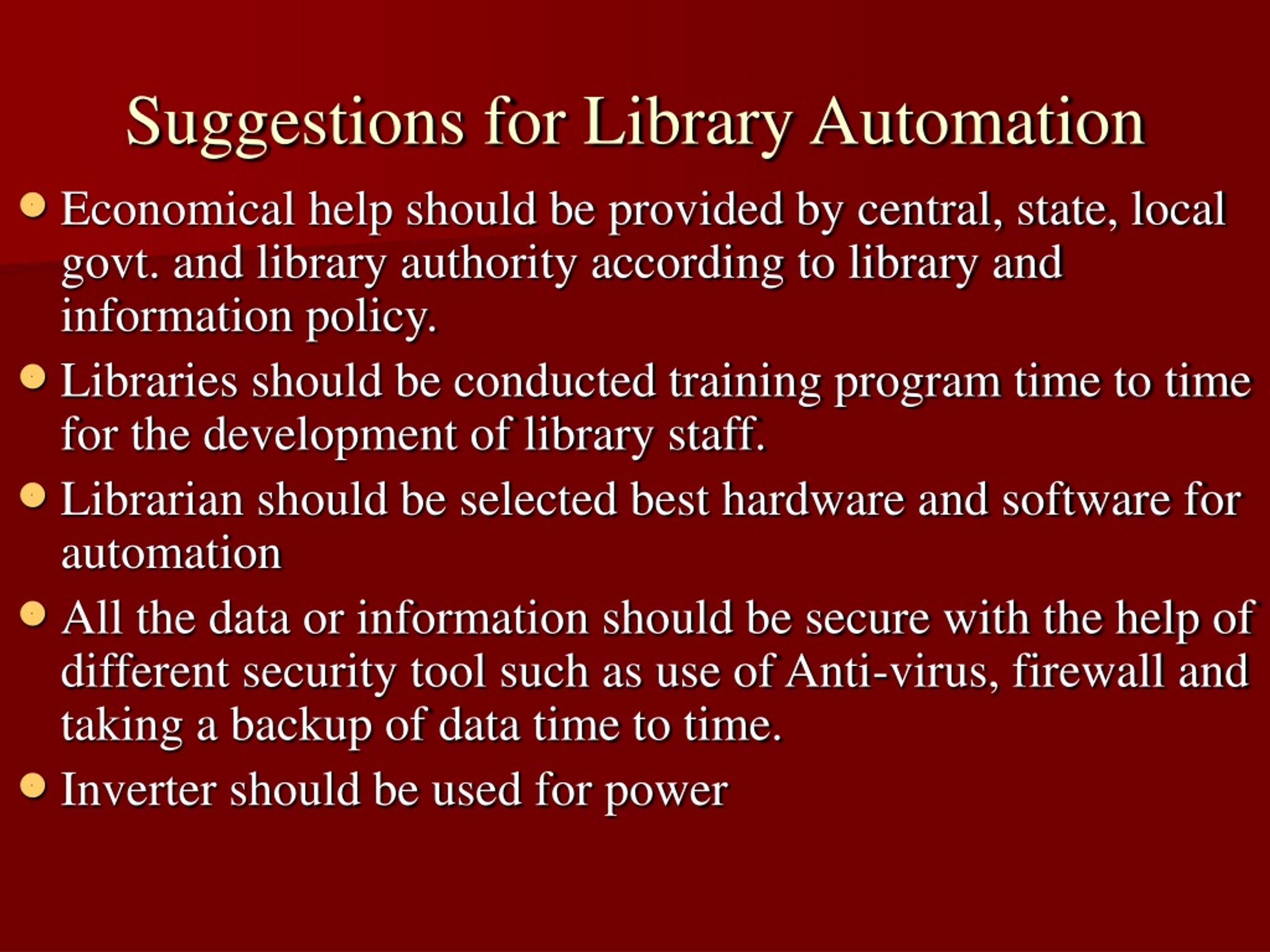 Suggestions for Library Automation

- Economical help should be provided by central, state, local govt. and library authority according to library and information policy.
- Libraries should be conducted training program time to time for the development of library staff.
- Librarian should be selected best hardware and software for automation
- All the data or information should be secure with the help of different security tool such as use of Anti-virus, firewall and taking a backup of data time to time.
- Inverter should be used for power